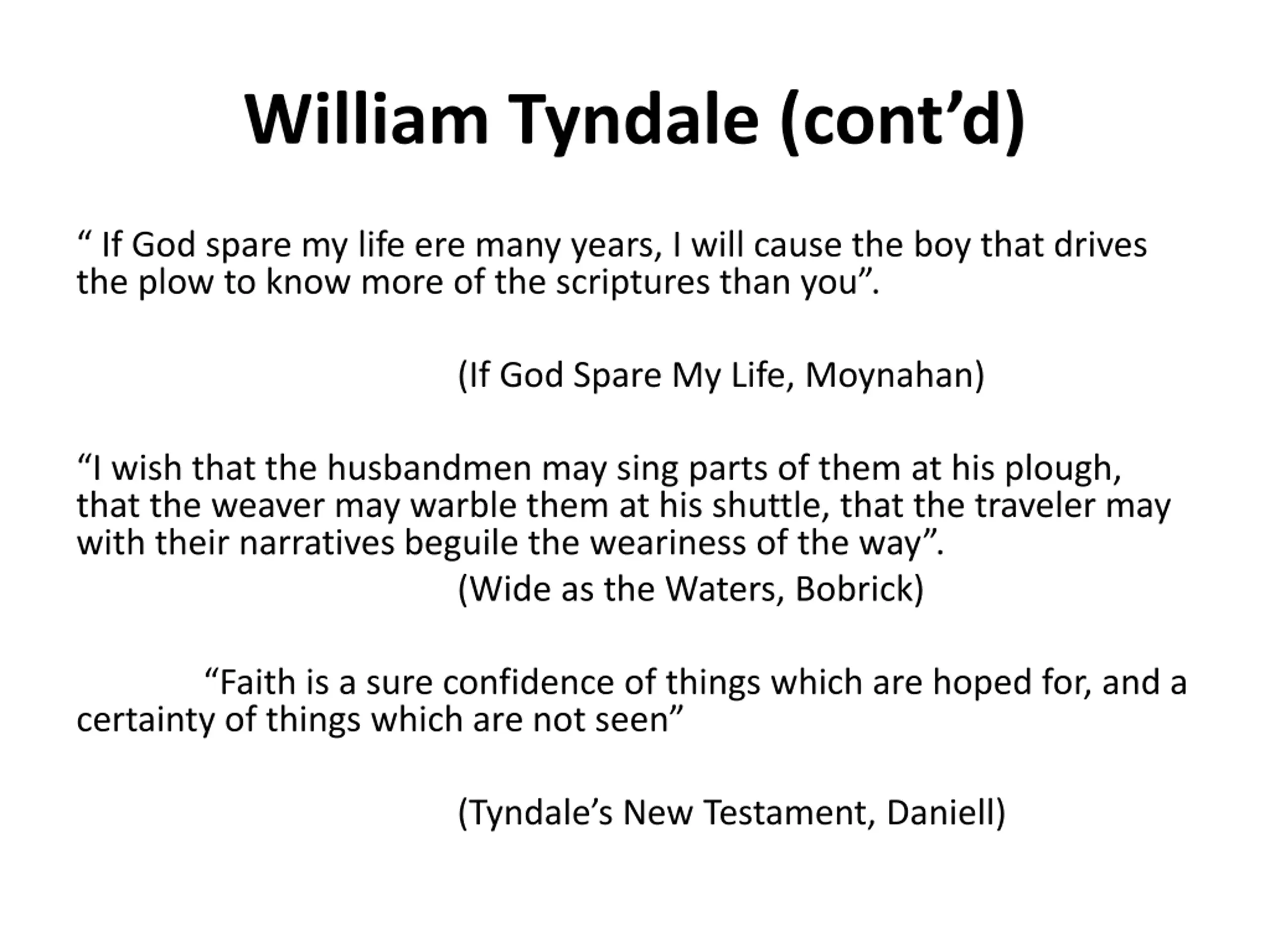 William Tyndale (cont’d)

“ If God spare my life ere many years, I will cause the boy that drives the plow to know more of the scriptures than you”.

(If God Spare My Life, Moynahan)

“I wish that the husbandmen may sing parts of them at his plough, that the weaver may warble them at his shuttle, that the traveler may with their narratives beguile the weariness of the way”.

(Wide as the Waters, Bobrick)

“Faith is a sure confidence of things which are hoped for, and a certainty of things which are not seen”

(Tyndale’s New Testament, Daniell)